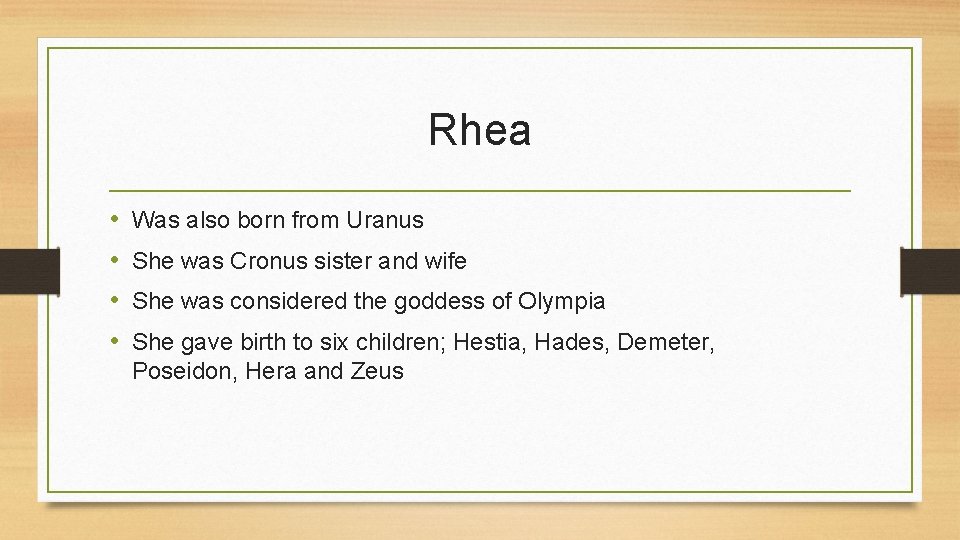 Rhea

• Was also born from Uranus
• She was Cronus sister and wife
• She was considered the goddess of Olympia
• She gave birth to six children; Hestia, Hades, Demeter, Poseidon, Hera and Zeus